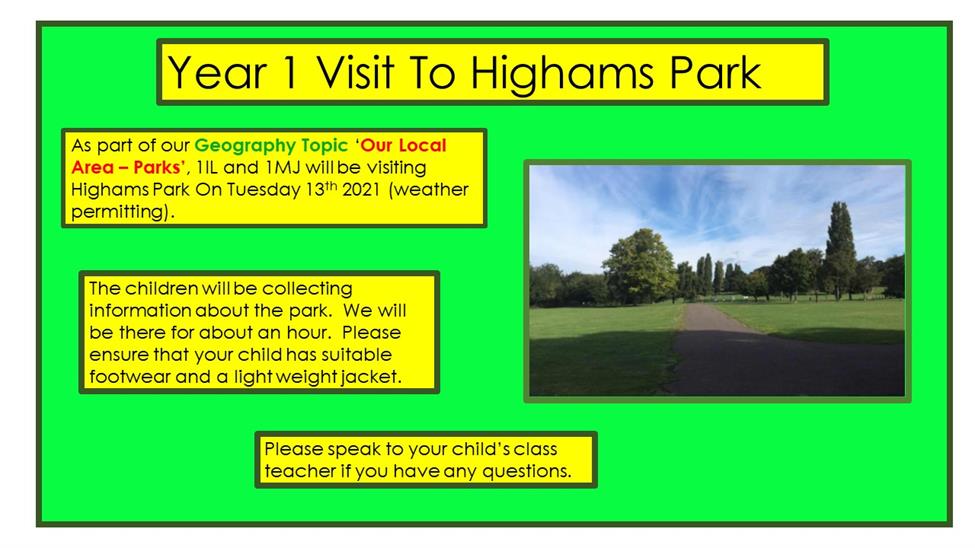 Year 1 Visit To Highams Park

As part of our Geography Topic 'Our Local Area – Parks', 1IL and 1MJ will be visiting Highams Park On Tuesday 13$^{th}$ 2021 (weather permitting).

The children will be collecting information about the park. We will be there for about an hour. Please ensure that your child has suitable footwear and a light weight jacket.

Please speak to your child's class teacher if you have any questions.